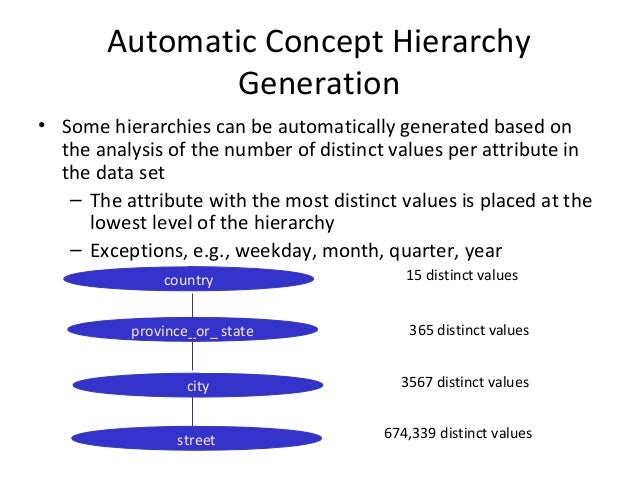 Automatic Concept Hierarchy Generation

• Some hierarchies can be automatically generated based on the analysis of the number of distinct values per attribute in the data set

– The attribute with the most distinct values is placed at the lowest level of the hierarchy

– Exceptions, e.g., weekday, month, quarter, year

country
15 distinct values

province_or_ state
365 distinct values

city
3567 distinct values

street
674,339 distinct values